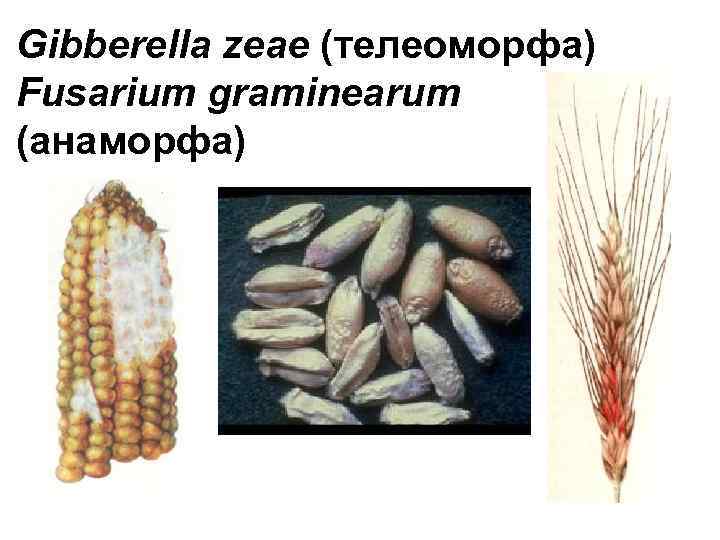 Gibberella zeae (телеоморфа)
Fusarium graminearum
(анаморфа)